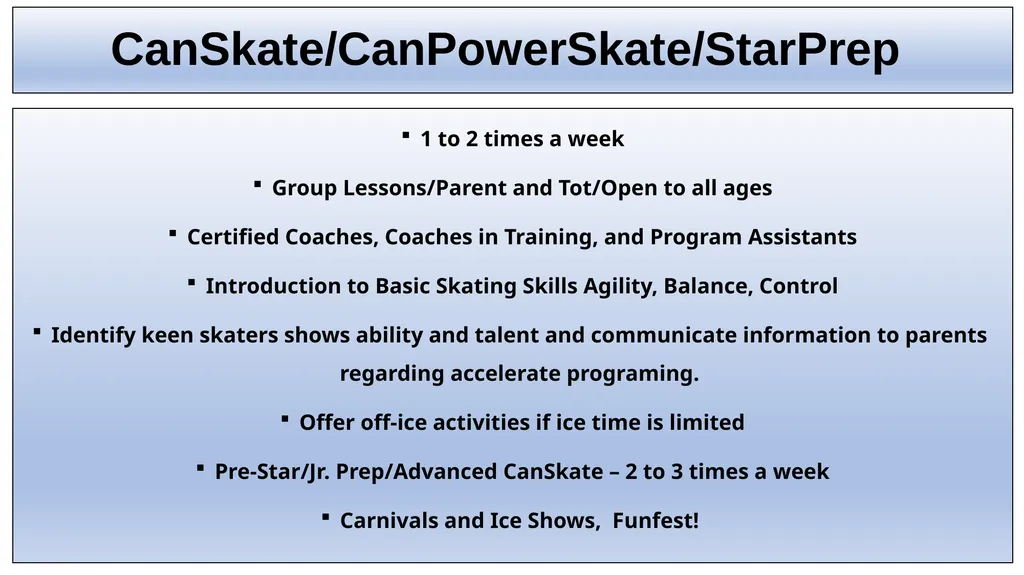 CanSkate/CanPowerSkate/StarPrep

▪ 1 to 2 times a week

▪ Group Lessons/Parent and Tot/Open to all ages

▪ Certified Coaches, Coaches in Training, and Program Assistants

▪ Introduction to Basic Skating Skills Agility, Balance, Control

▪ Identify keen skaters shows ability and talent and communicate information to parents regarding accelerate programing.

▪ Offer off-ice activities if ice time is limited

▪ Pre-Star/Jr. Prep/Advanced CanSkate – 2 to 3 times a week

▪ Carnivals and Ice Shows, Funfest!